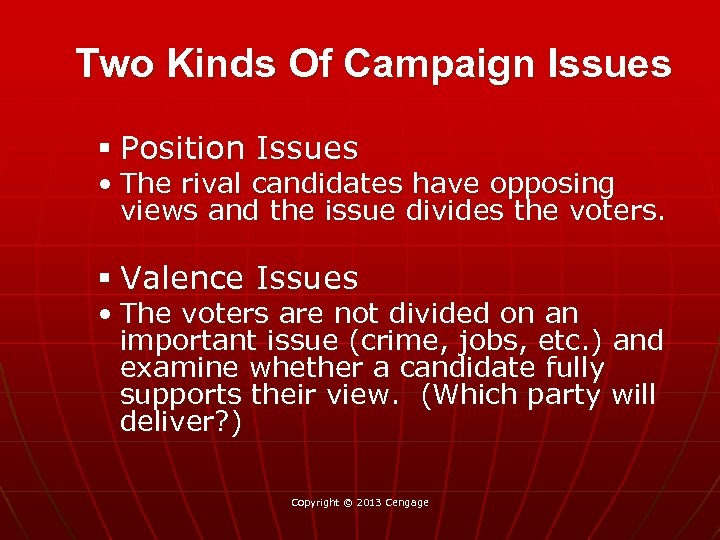 Two Kinds Of Campaign Issues

▪ Position Issues

• The rival candidates have opposing views and the issue divides the voters.

▪ Valence Issues

• The voters are not divided on an important issue (crime, jobs, etc.) and examine whether a candidate fully supports their view. (Which party will deliver?)

Copyright © 2013 Cengage